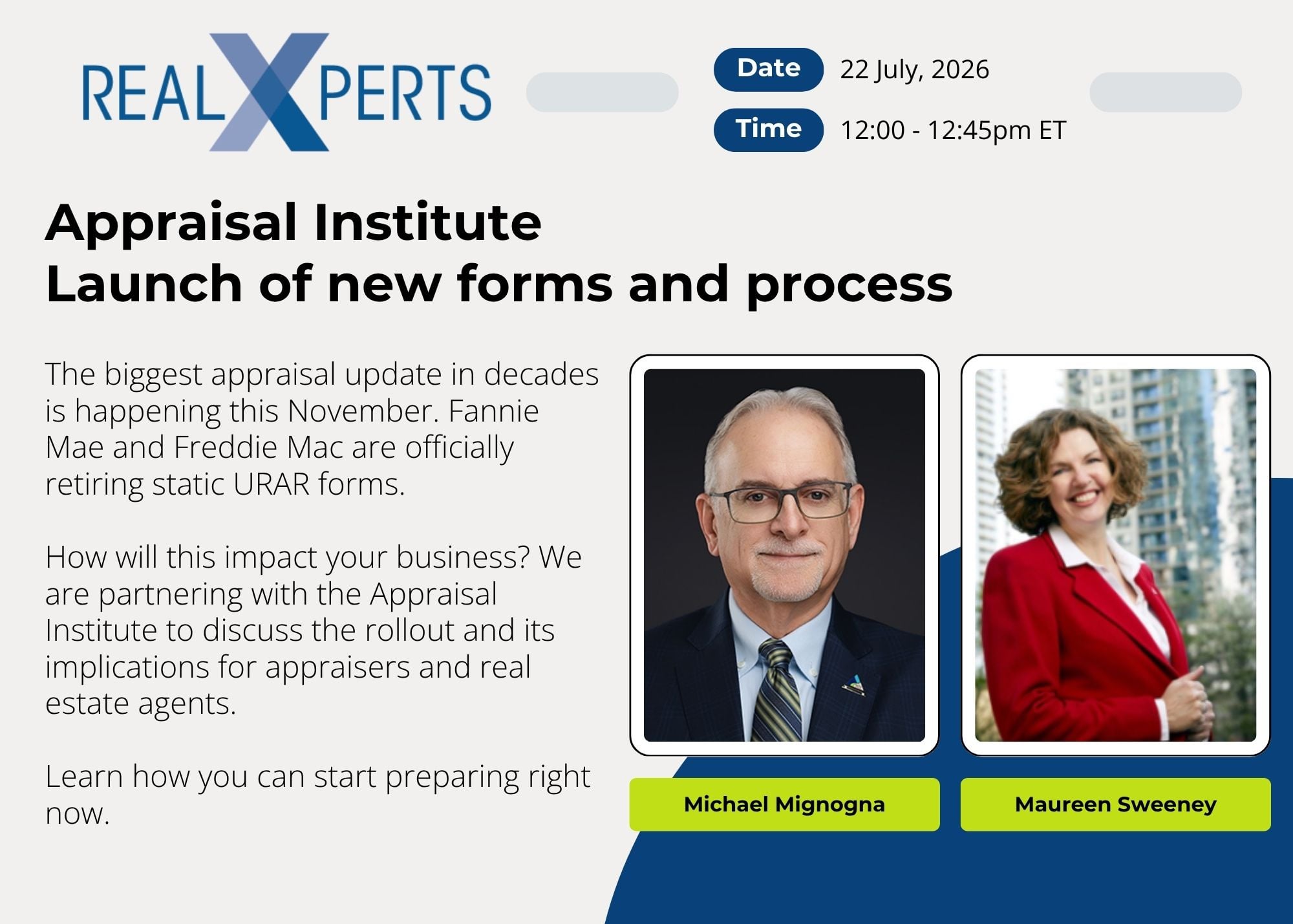 REALXPERTS

Date 22 July, 2026

Time 12:00 - 12:45pm ET

Appraisal Institute
Launch of new forms and process

The biggest appraisal update in decades is happening this November. Fannie Mae and Freddie Mac are officially retiring static URAR forms.

How will this impact your business? We are partnering with the Appraisal Institute to discuss the rollout and its implications for appraisers and real estate agents.

Learn how you can start preparing right now.

Michael Mignogna

Maureen Sweeney